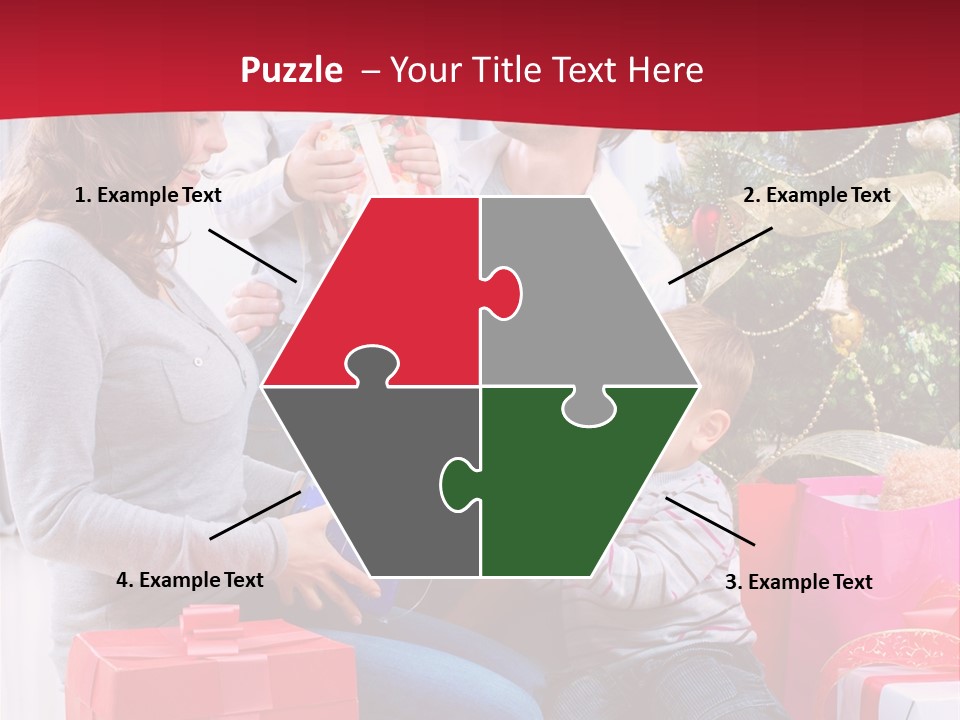 Puzzle – Your Title Text Here

1. Example Text

2. Example Text

4. Example Text

3. Example Text